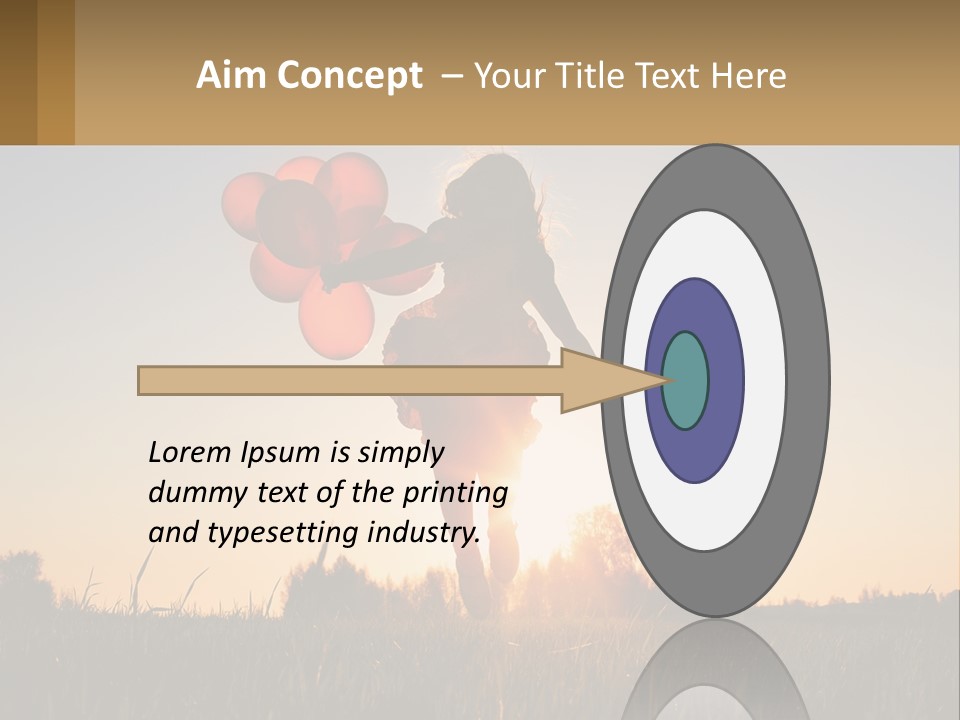 Aim Concept – Your Title Text Here

Lorem Ipsum is simply dummy text of the printing and typesetting industry.